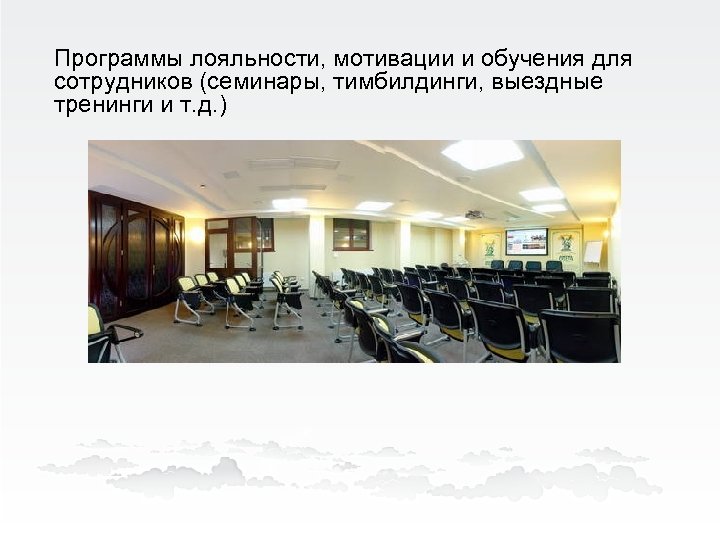 Программы лояльности, мотивации и обучения для сотрудников (семинары, тимбилдинги, выездные тренинги и т.д.)